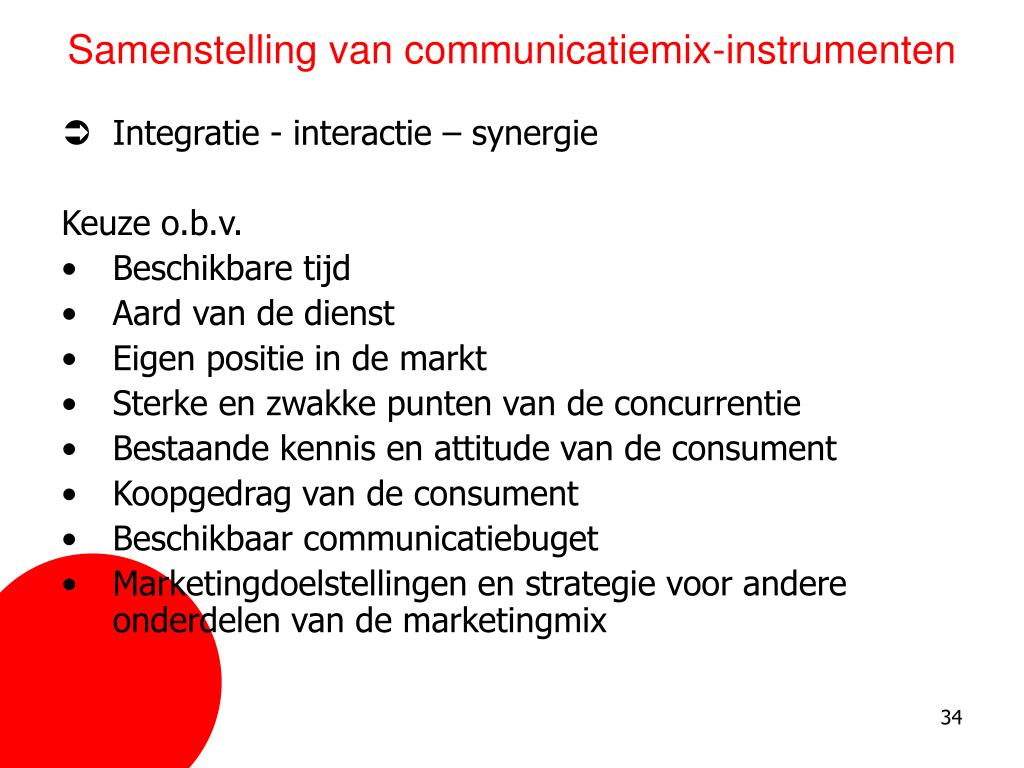 Samenstelling van communicatiemix-instrumenten

➲ Integratie - interactie – synergie

Keuze o.b.v.
• Beschikbare tijd
• Aard van de dienst
• Eigen positie in de markt
• Sterke en zwakke punten van de concurrentie
• Bestaande kennis en attitude van de consument
• Koopgedrag van de consument
• Beschikbaar communicatiebuget
• Marketingdoelstellingen en strategie voor andere onderdelen van de marketingmix

34